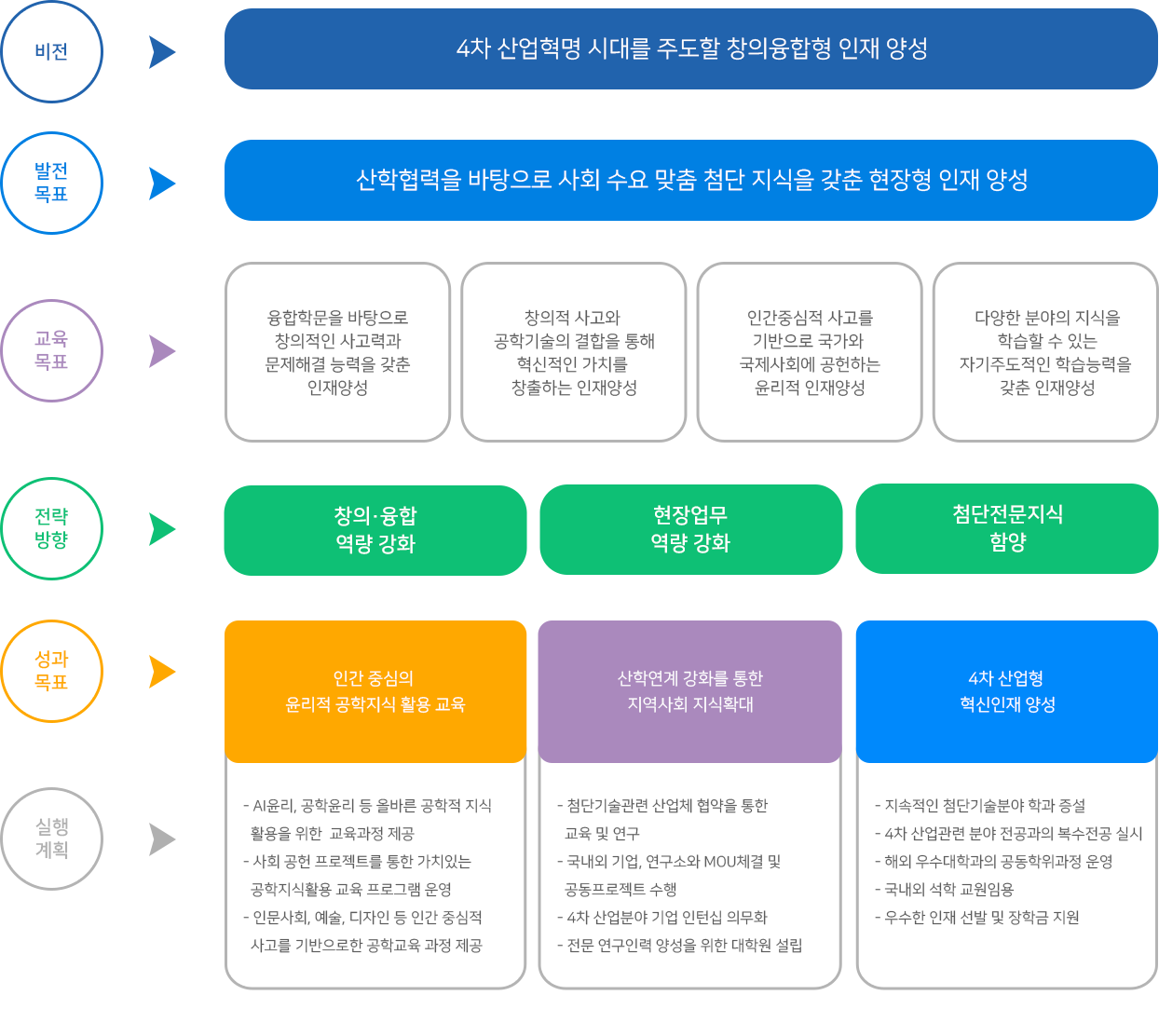 비전

4차 산업혁명 시대를 주도할 창의융합형 인재 양성

발전 목표

산학협력을 바탕으로 사회 수요 맞춤 첨단 지식을 갖춘 현장형 인재 양성

교육 목표

융합학문을 바탕으로 창의적인 사고력과 문제해결 능력을 갖춘 인재양성

창의적 사고와 공학기술의 결합을 통해 혁신적인 가치를 창출하는 인재양성

인간중심적 사고를 기반으로 국가와 국제사회에 공헌하는 윤리적 인재양성

다양한 분야의 지식을 학습할 수 있는 자기주도적인 학습능력을 갖춘 인재양성

전략 방향

창의·융합 역량 강화

현장업무 역량 강화

첨단전문지식 함양

성과 목표

인간 중심의 윤리적 공학지식 활용 교육

산학연계 강화를 통한 지역사회 지식확대

4차 산업형 혁신인재 양성

실행 계획

- AI윤리, 공학윤리 등 올바른 공학적 지식 활용을 위한 교육과정 제공
- 사회 공헌 프로젝트를 통한 가치있는 공학지식활용 교육 프로그램 운영
- 인문사회, 예술, 디자인 등 인간 중심적 사고를 기반으로한 공학교육 과정 제공

- 첨단기술관련 산업체 협약을 통한 교육 및 연구
- 국내외 기업, 연구소와 MOU체결 및 공동프로젝트 수행
- 4차 산업분야 기업 인턴십 의무화
- 전문 연구인력 양성을 위한 대학원 설립

- 지속적인 첨단기술분야 학과 증설
- 4차 산업관련 분야 전공과의 복수전공 실시
- 해외 우수대학과의 공동학위과정 운영
- 국내외 석학 교원임용
- 우수한 인재 선발 및 장학금 지원